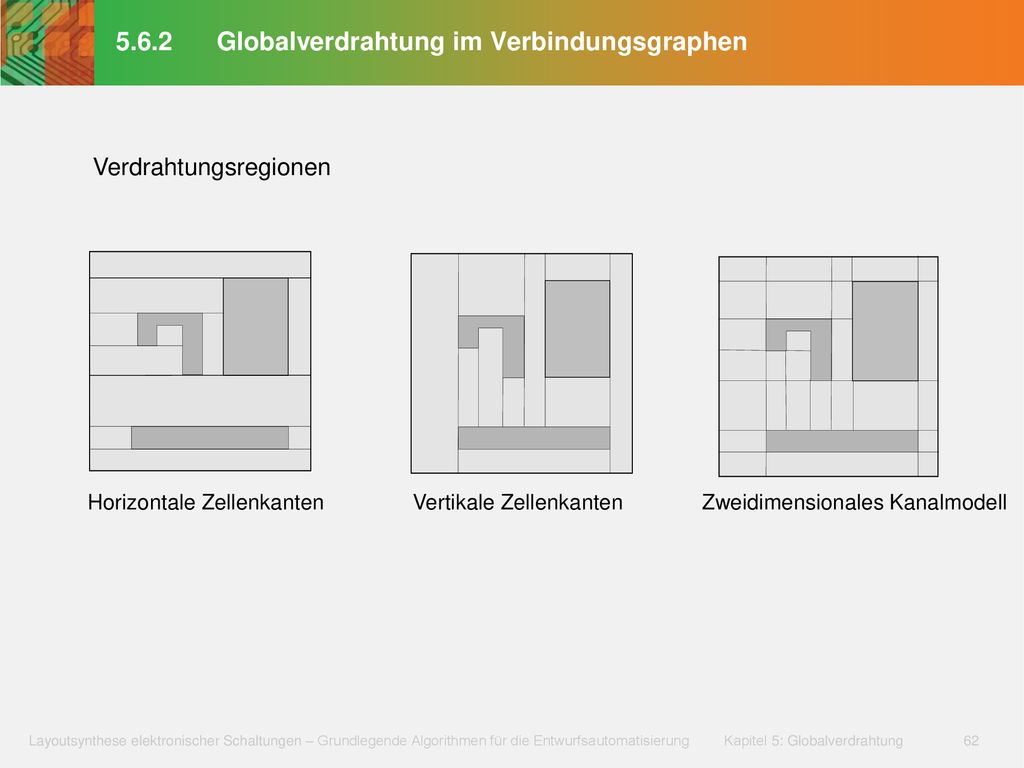 5.6.2 Globalverdrahtung im Verbindungsgraphen

Verdrahtungsregionen

Horizontale Zellenkanten

Vertikale Zellenkanten

Zweidimensionales Kanalmodell

Layoutsynthese elektronischer Schaltungen – Grundlegende Algorithmen für die Entwurfsautomatisierung Kapitel 5: Globalverdrahtung 62